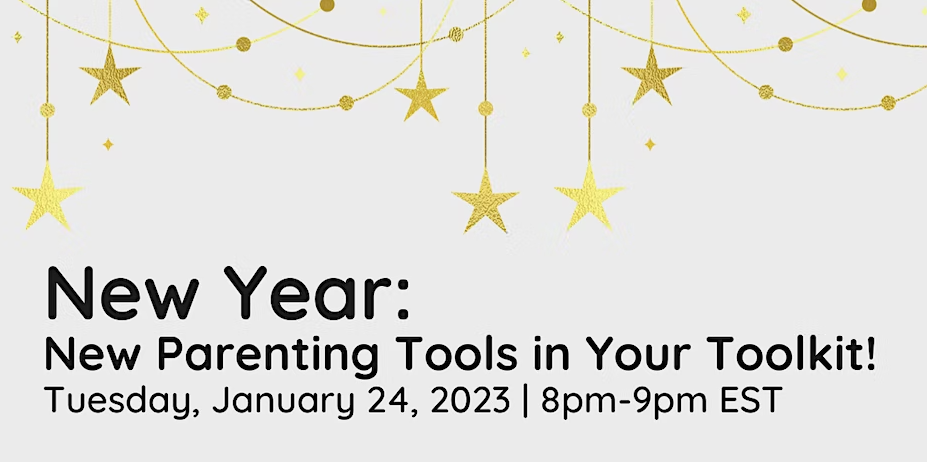 New Year:
New Parenting Tools in Your Toolkit!
Tuesday, January 24, 2023 | 8pm-9pm EST